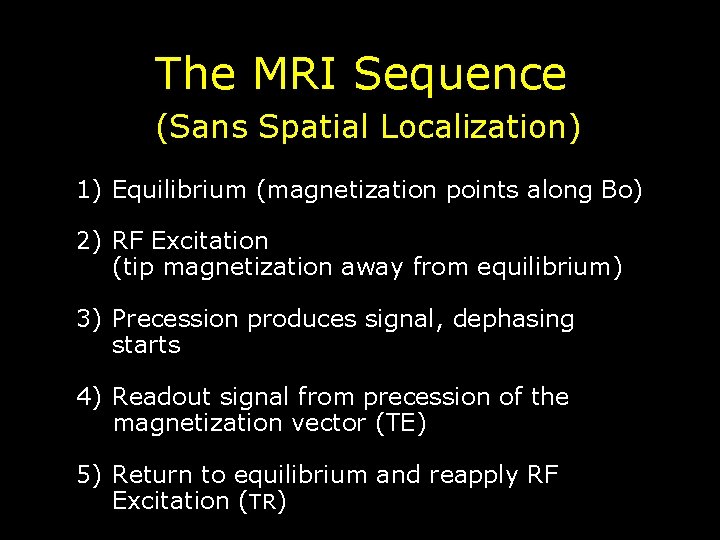 The MRI Sequence
(Sans Spatial Localization)

1) Equilibrium (magnetization points along Bo)

2) RF Excitation (tip magnetization away from equilibrium)

3) Precession produces signal, dephasing starts

4) Readout signal from precession of the magnetization vector (TE)

5) Return to equilibrium and reapply RF Excitation (TR)